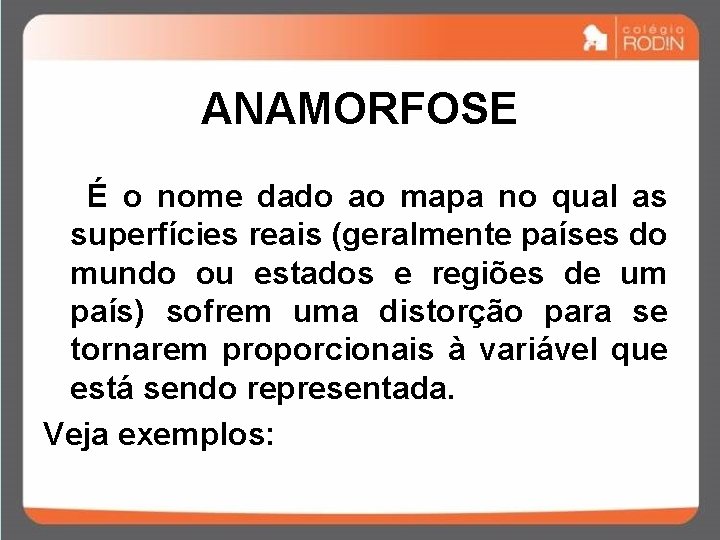 colégio
RODIN

ANAMORFOSE

É o nome dado ao mapa no qual as superfícies reais (geralmente países do mundo ou estados e regiões de um país) sofrem uma distorção para se tornarem proporcionais à variável que está sendo representada.

Veja exemplos: